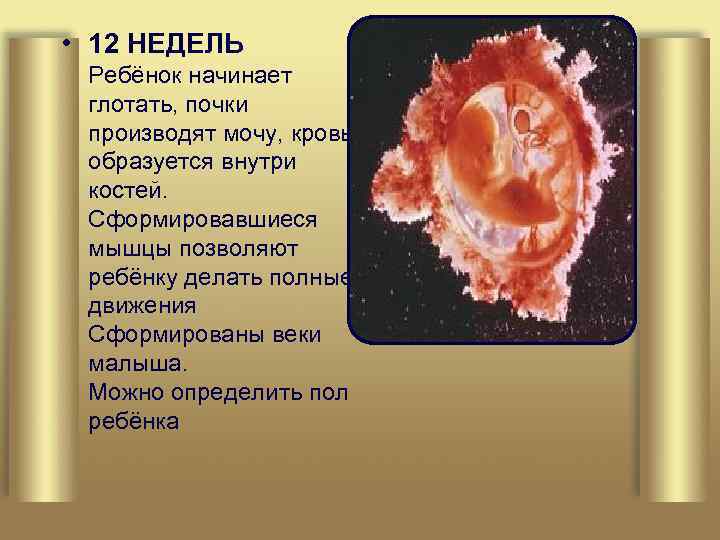 • 12 НЕДЕЛЬ
Ребёнок начинает глотать, почки производят мочу, кровь образуется внутри костей.
Сформировавшиеся мышцы позволяют ребёнку делать полные движения
Сформированы веки малыша.
Можно определить пол ребёнка